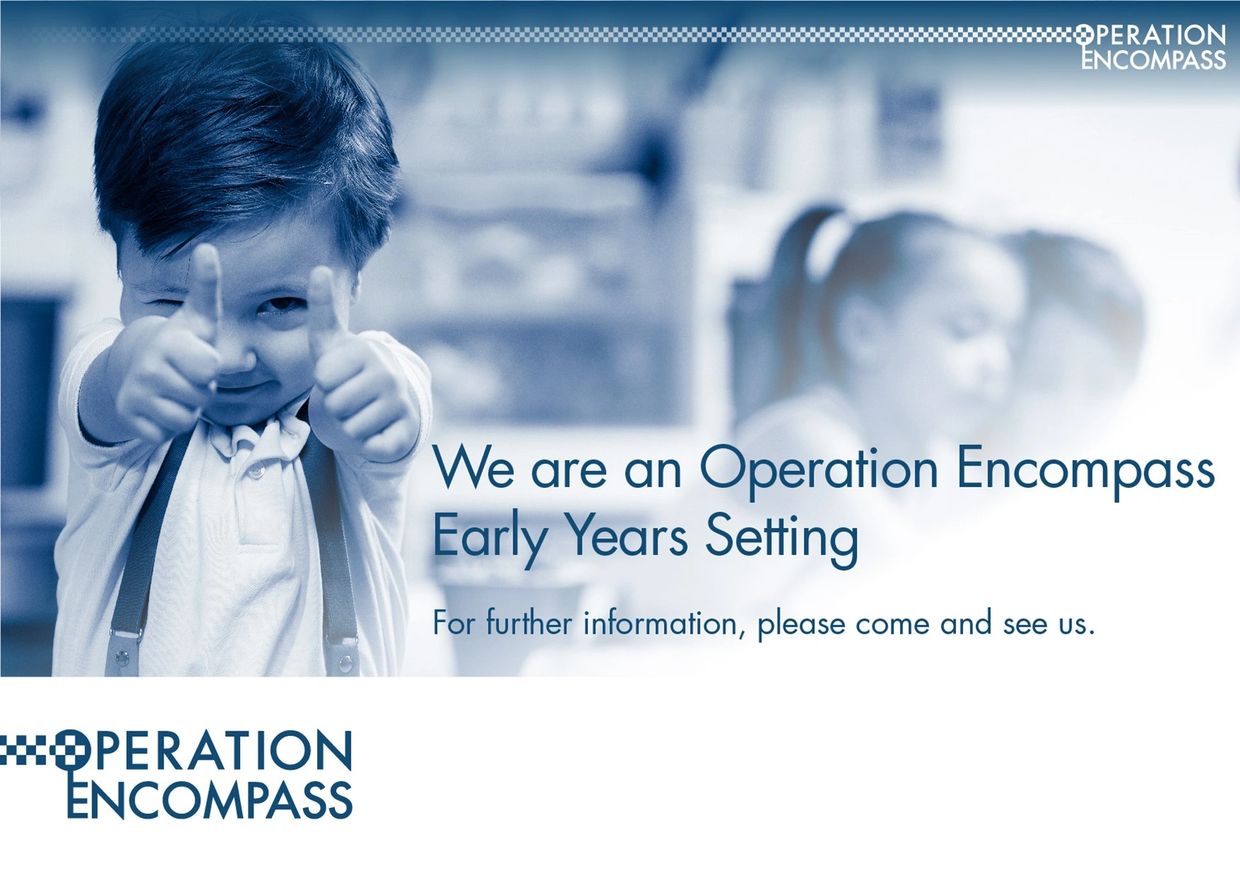 OPERATION ENCOMPASS

We are an Operation Encompass Early Years Setting

For further information, please come and see us.

OPERATION ENCOMPASS